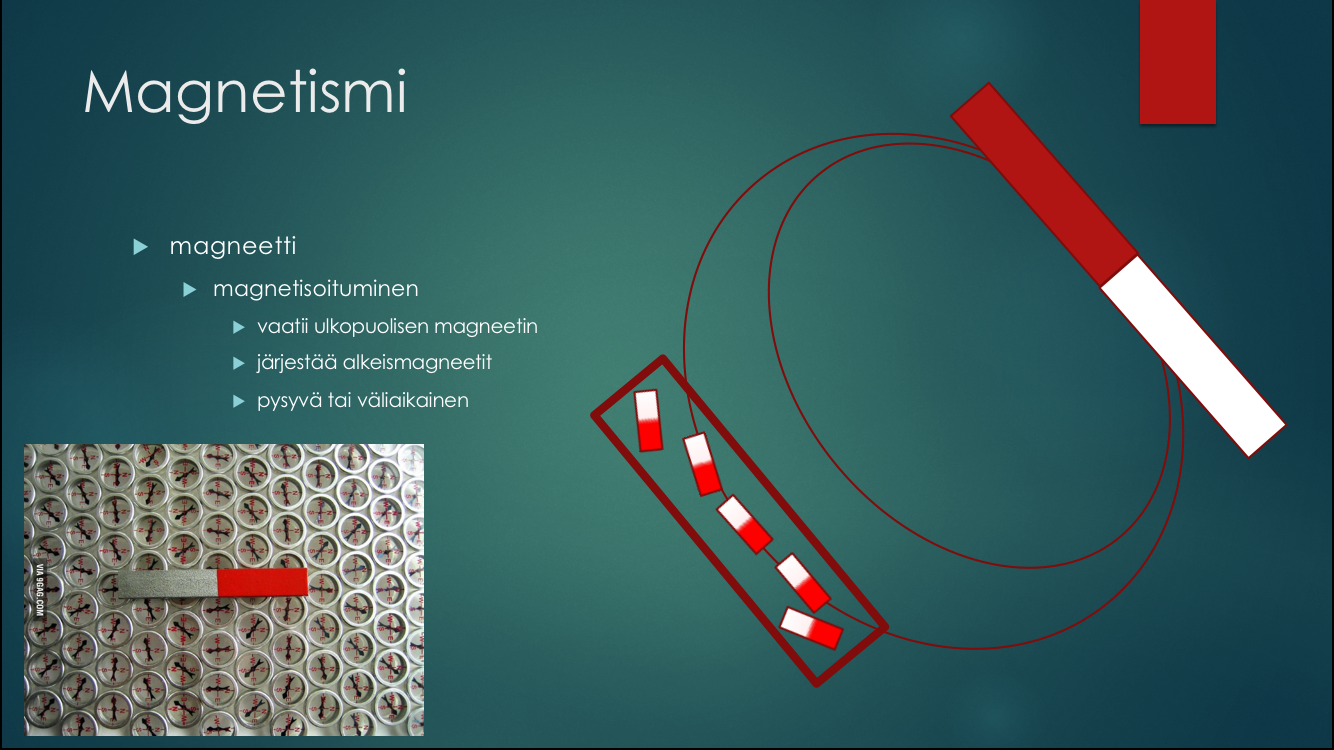 Magnetismi

magneetti

magnetisoituminen

vaatii ulkopuolisen magneetin

järjestää alkeismagneetit

pysyvä tai väliaikainen

VIA 9GAG.COM